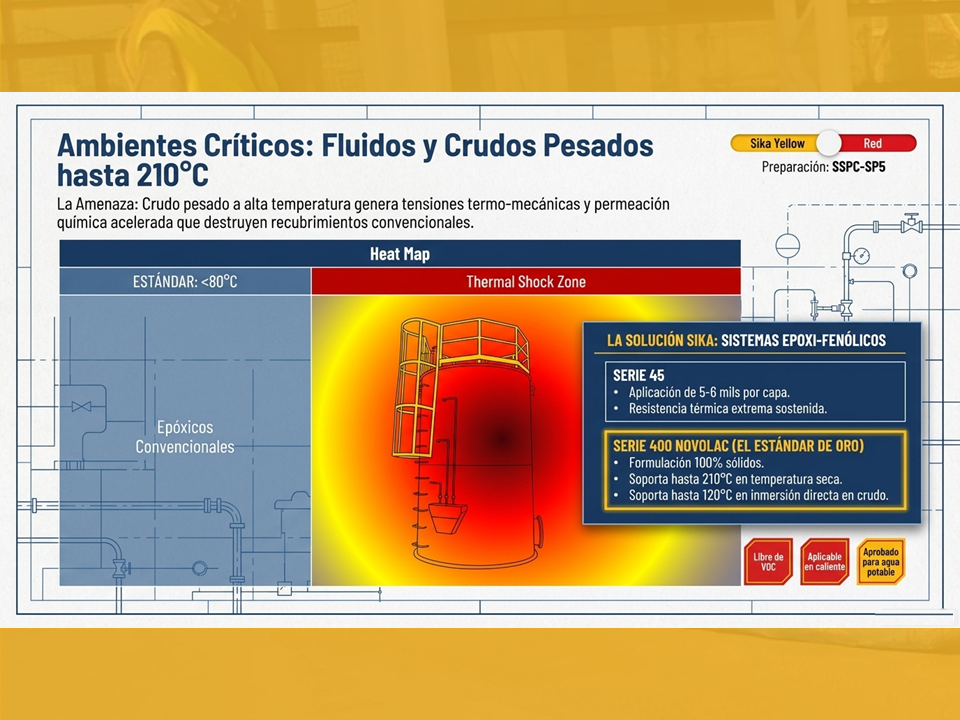 Ambientes Críticos: Fluidos y Crudos Pesados hasta 210°C

Sika Yellow Red

Preparación: SSPC-SP5

La Amenaza: Crudo pesado a alta temperatura genera tensiones termo-mecánicas y permeación química acelerada que destruyen recubrimientos convencionales.

Heat Map

ESTÁNDAR: <80°C

Thermal Shock Zone

Epóxicos Convencionales

LA SOLUCIÓN SIKA: SISTEMAS EPOXI-FENÓLICOS

SERIE 45
• Aplicación de 5-6 mils por capa.
• Resistencia térmica extrema sostenida.

SERIE 400 NOVOLAC (EL ESTÁNDAR DE ORO)
• Formulación 100% sólidos.
• Soporta hasta 210°C en temperatura seca.
• Soporta hasta 120°C en inmersión directa en crudo.

Libre de VOC

Aplicable en caliente

Aprobado para agua potable